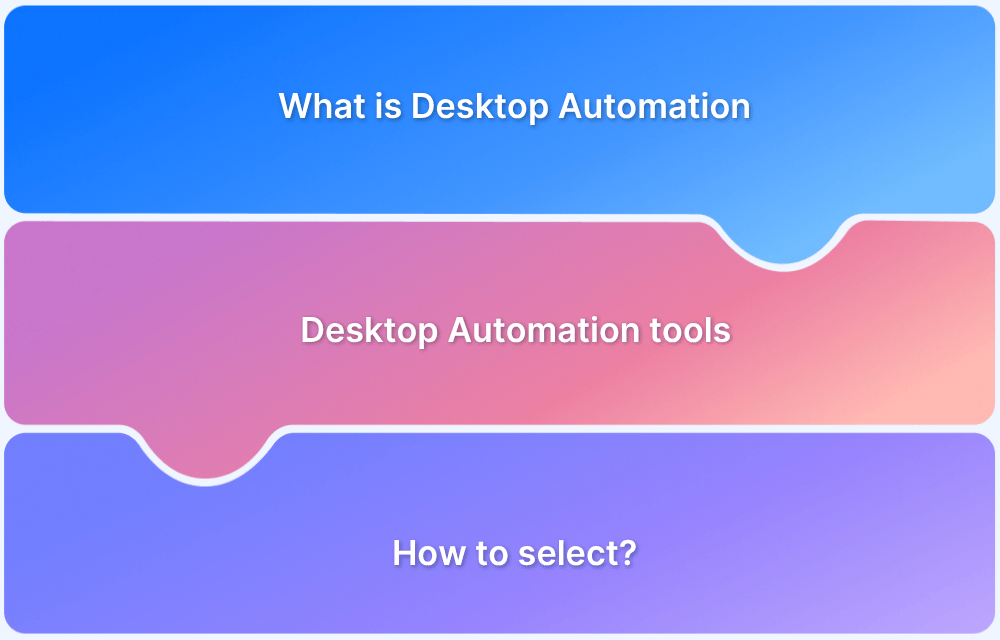 What is Desktop Automation

Desktop Automation tools

How to select?